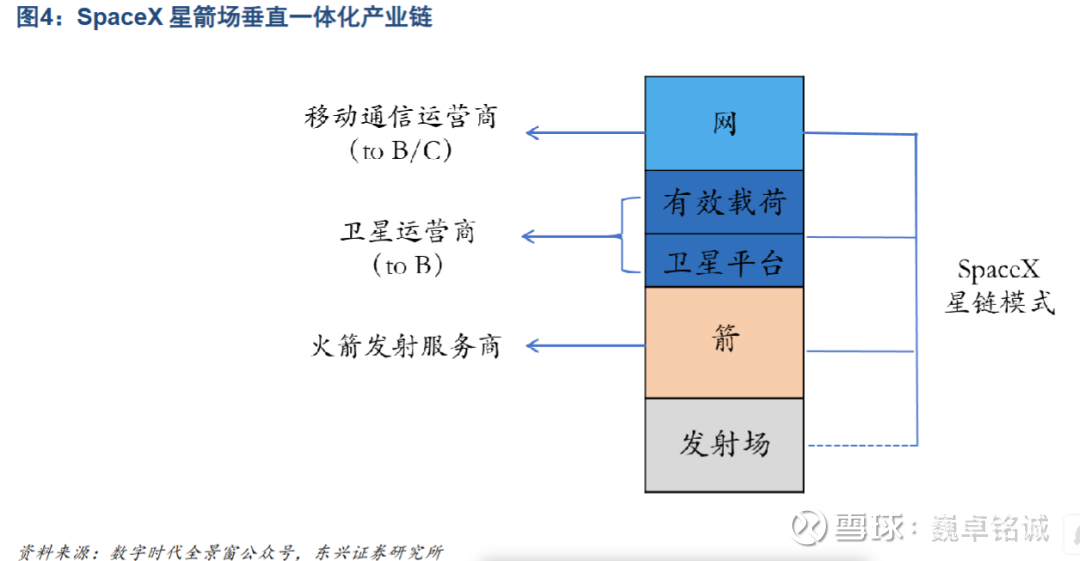 图4：SpaceX 星箭场垂直一体化产业链

移动通信运营商
（to B/C）

卫星运营商
（to B）

火箭发射服务商

网
有效载荷
卫星平台
箭
发射场

SpaceX
星链模式

资料来源：数字时代全景窗公众号，东兴证券研究所

雪球：魏卓铭诚